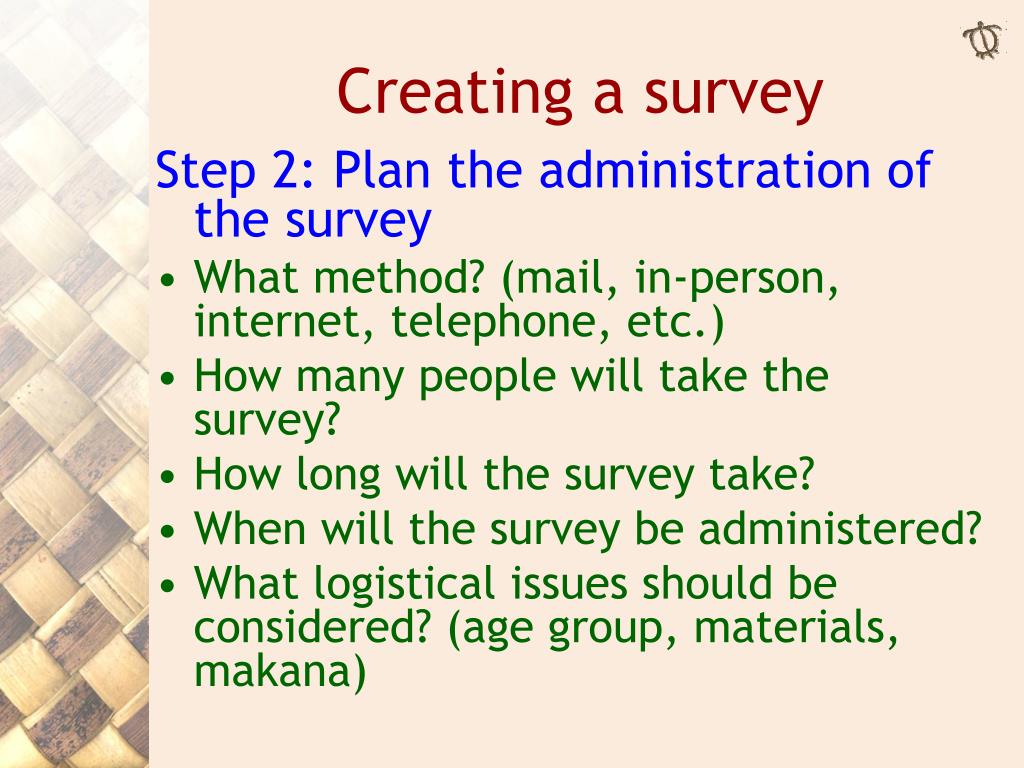 Creating a survey

Step 2: Plan the administration of the survey

• What method? (mail, in-person, internet, telephone, etc.)
• How many people will take the survey?
• How long will the survey take?
• When will the survey be administered?
• What logistical issues should be considered? (age group, materials, makana)